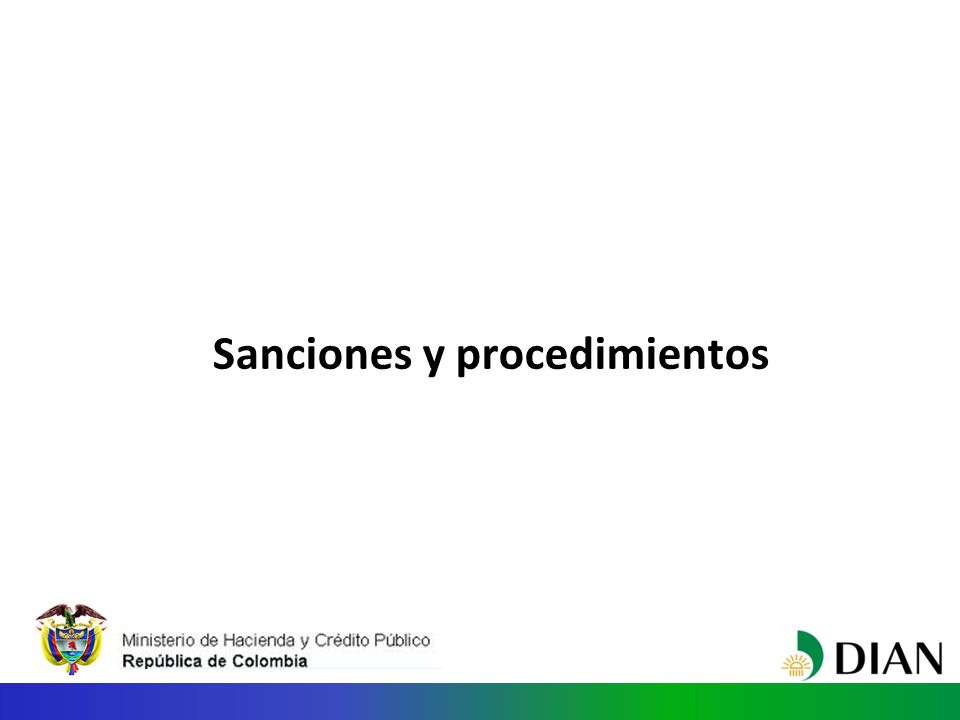 Sanciones y procedimientos

Ministerio de Hacienda y Crédito Público
República de Colombia

DIAN